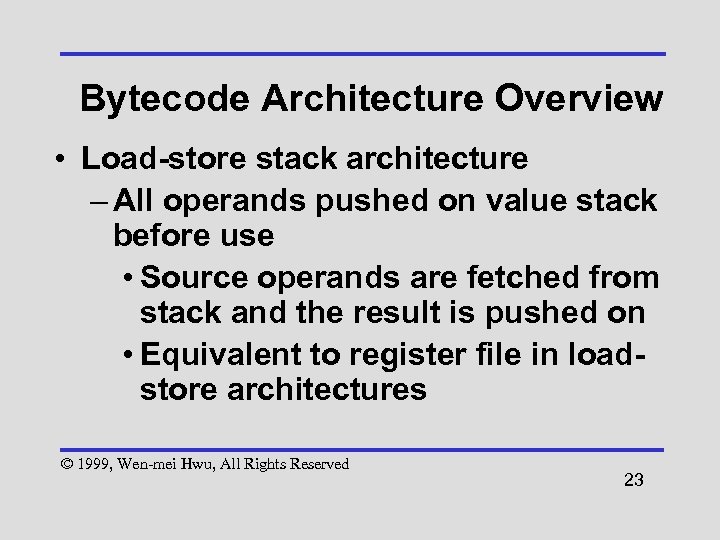 Bytecode Architecture Overview

• Load-store stack architecture
– All operands pushed on value stack before use
• Source operands are fetched from stack and the result is pushed on
• Equivalent to register file in load-store architectures

© 1999, Wen-mei Hwu, All Rights Reserved

23